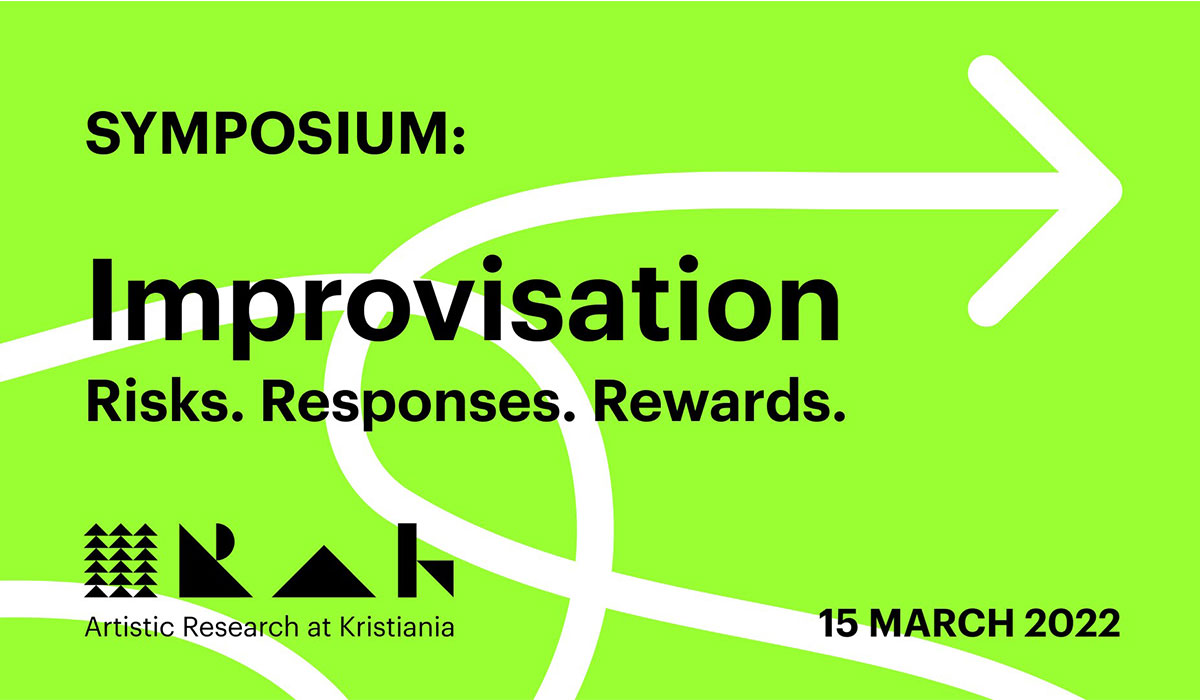 SYMPOSIUM:

Improvisation
Risks. Responses. Rewards.

Artistic Research at Kristiania

15 MARCH 2022